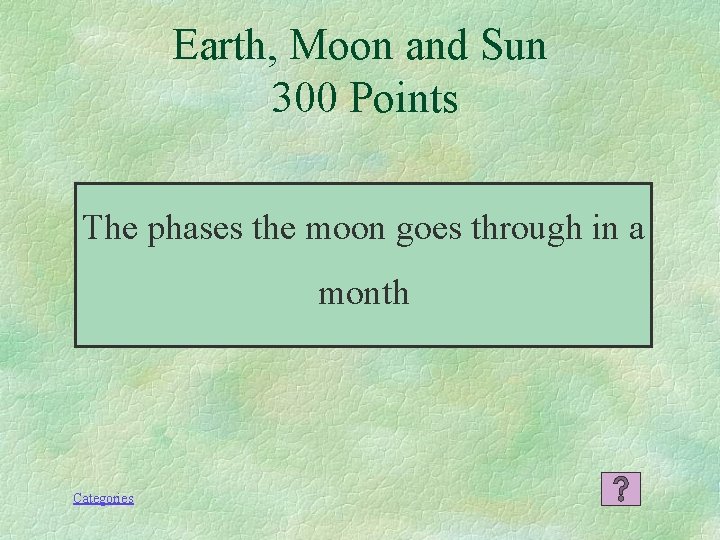 Earth, Moon and Sun
300 Points

The phases the moon goes through in a month

Categories

?